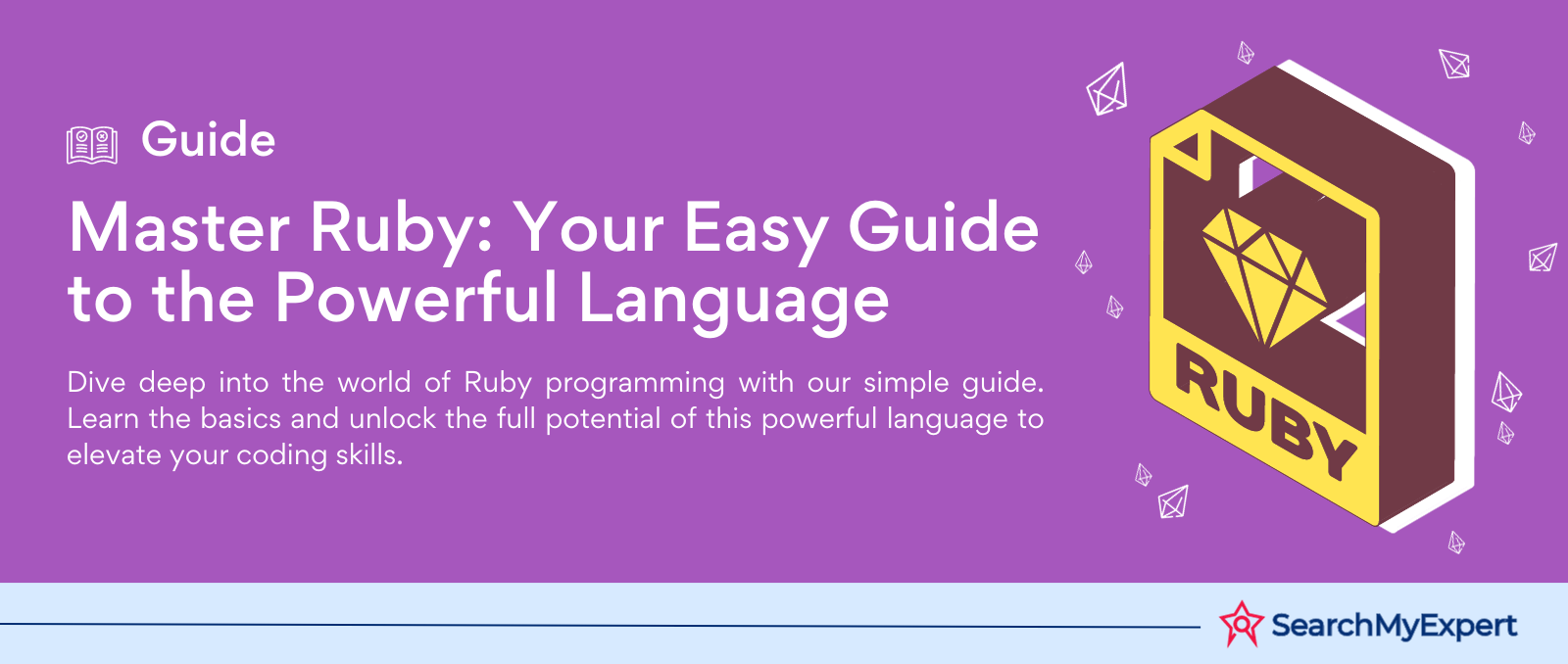 Guide

Master Ruby: Your Easy Guide to the Powerful Language

Dive deep into the world of Ruby programming with our simple guide. Learn the basics and unlock the full potential of this powerful language to elevate your coding skills.

RUBY

SearchMyExpert